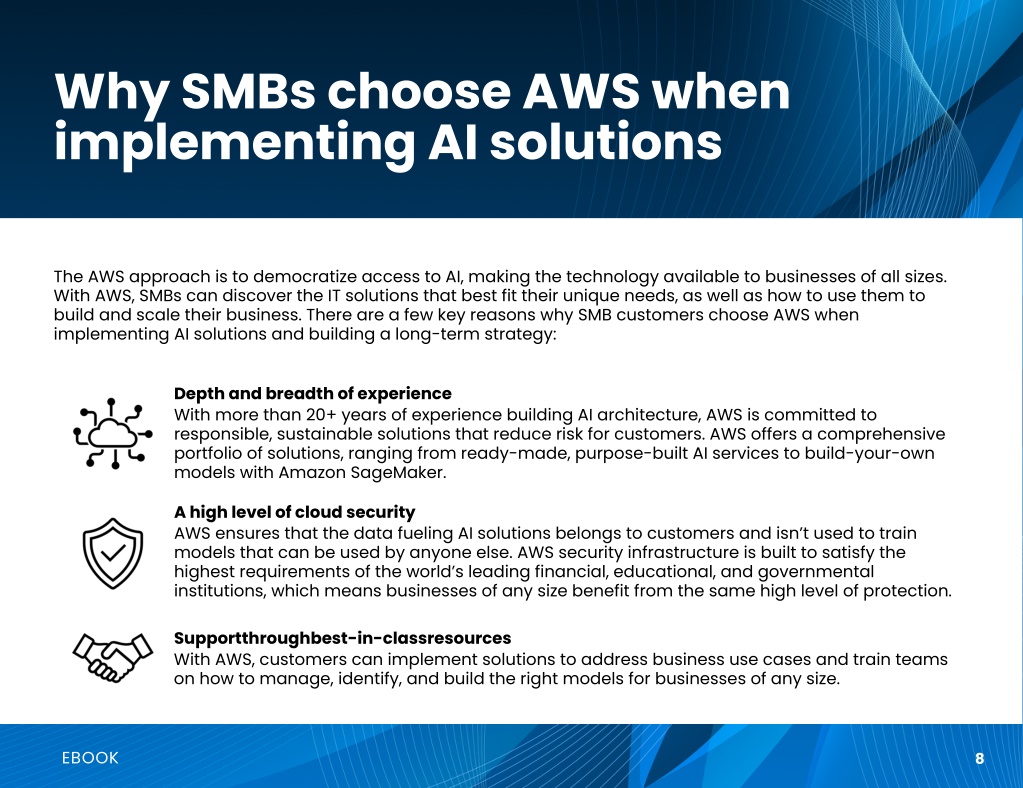 Why SMBs choose AWS when implementing AI solutions

The AWS approach is to democratize access to AI, making the technology available to businesses of all sizes. With AWS, SMBs can discover the IT solutions that best fit their unique needs, as well as how to use them to build and scale their business. There are a few key reasons why SMB customers choose AWS when implementing AI solutions and building a long-term strategy:

Depth and breadth of experience
With more than 20+ years of experience building AI architecture, AWS is committed to responsible, sustainable solutions that reduce risk for customers. AWS offers a comprehensive portfolio of solutions, ranging from ready-made, purpose-built AI services to build-your-own models with Amazon SageMaker.

A high level of cloud security
AWS ensures that the data fueling AI solutions belongs to customers and isn't used to train models that can be used by anyone else. AWS security infrastructure is built to satisfy the highest requirements of the world's leading financial, educational, and governmental institutions, which means businesses of any size benefit from the same high level of protection.

Supportthroughbest-in-classresources
With AWS, customers can implement solutions to address business use cases and train teams on how to manage, identify, and build the right models for businesses of any size.

EBOOK

8